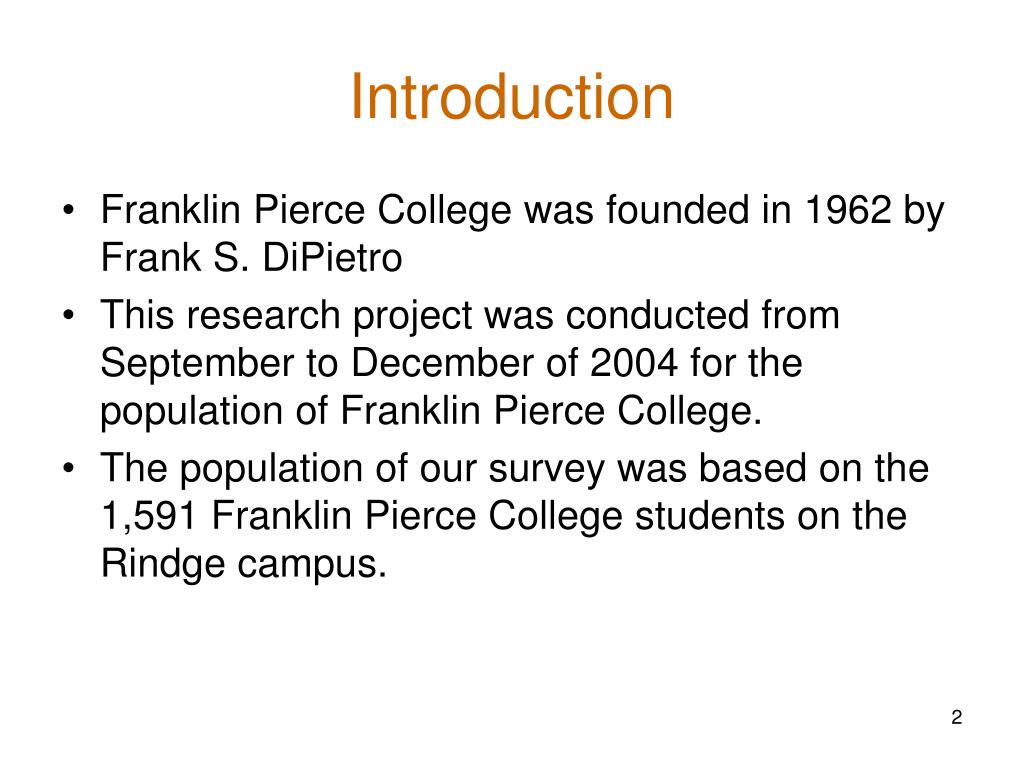 Introduction

• Franklin Pierce College was founded in 1962 by Frank S. DiPietro

• This research project was conducted from September to December of 2004 for the population of Franklin Pierce College.

• The population of our survey was based on the 1,591 Franklin Pierce College students on the Rindge campus.

2